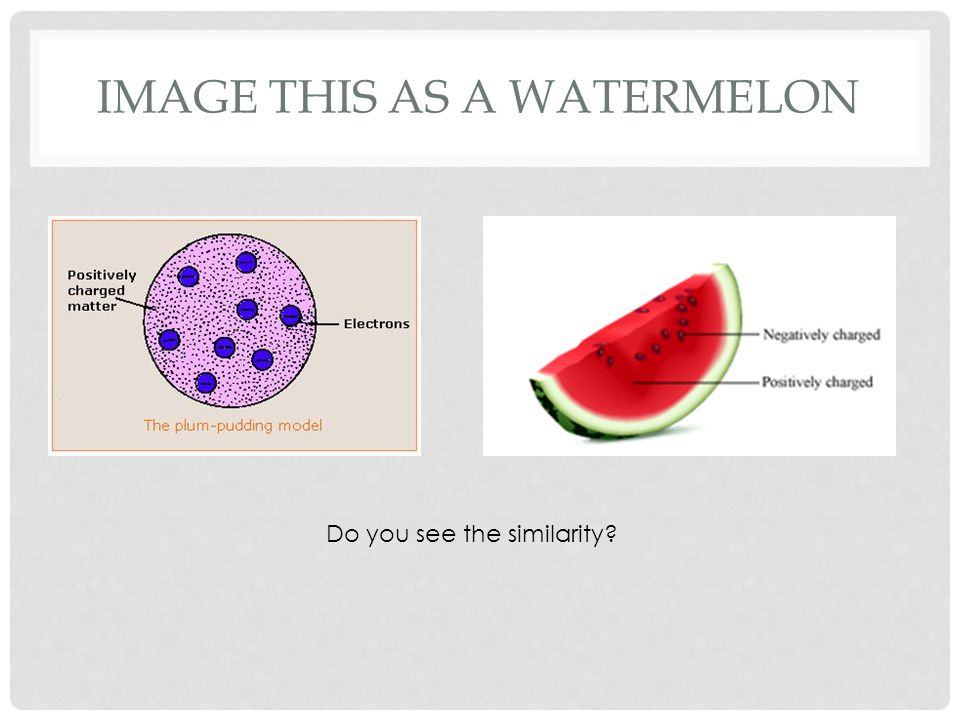 IMAGE THIS AS A WATERMELON

Positively charged matter

Electrons

The plum-pudding model

Negatively charged

Positively charged

Do you see the similarity?